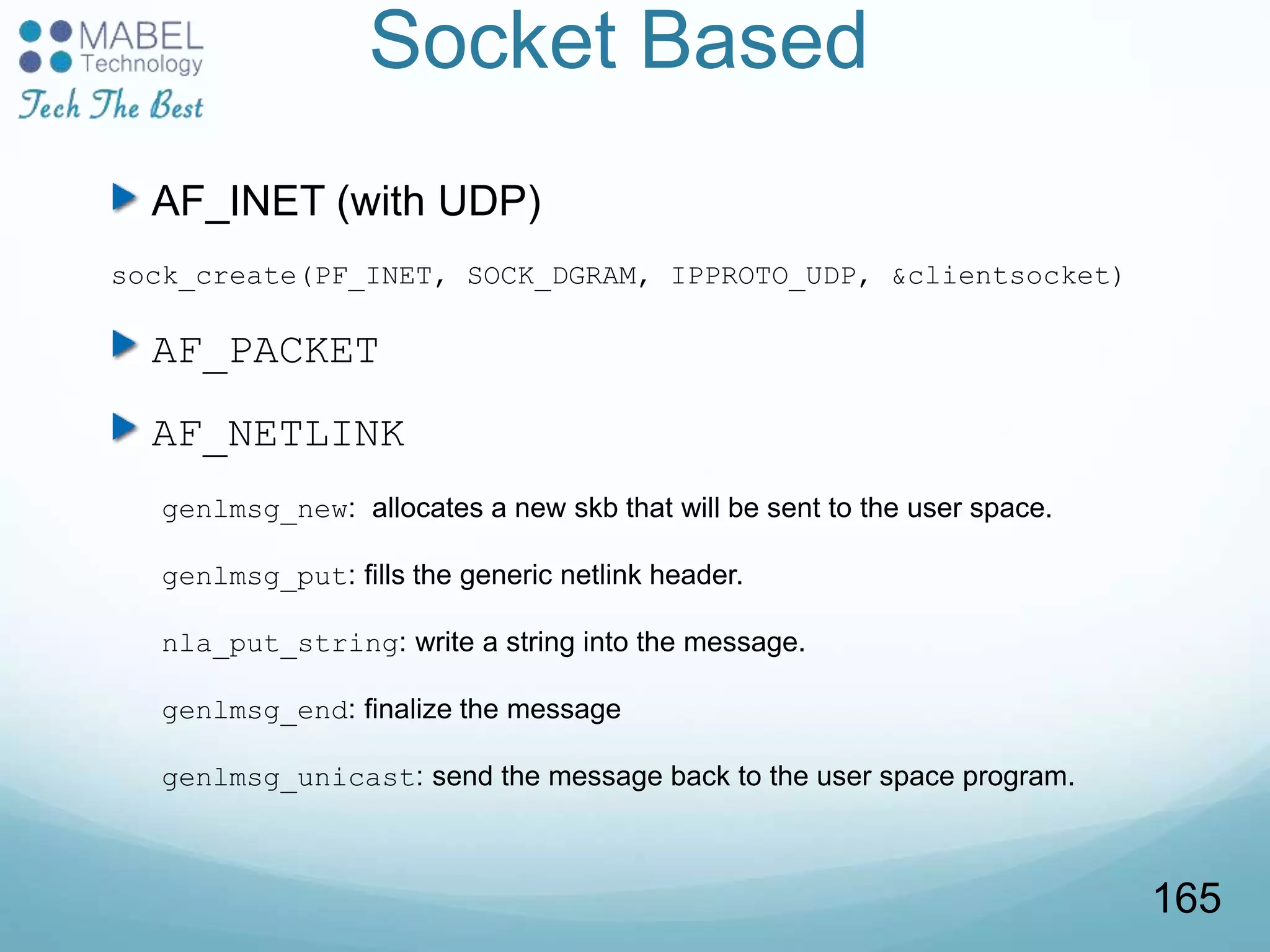 MABEL
Technology
Tech The Best

Socket Based

AF_INET (with UDP)

sock_create(PF_INET, SOCK_DGRAM, IPPROTO_UDP, &clientsocket)

AF_PACKET

AF_NETLINK

genlmsg_new: allocates a new skb that will be sent to the user space.

genlmsg_put: fills the generic netlink header.

nla_put_string: write a string into the message.

genlmsg_end: finalize the message

genlmsg_unicast: send the message back to the user space program.

165